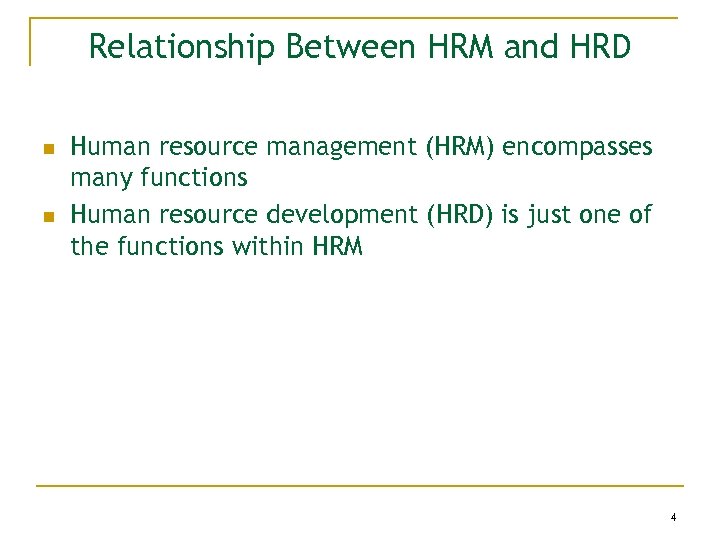 Relationship Between HRM and HRD

- Human resource management (HRM) encompasses many functions
- Human resource development (HRD) is just one of the functions within HRM

4